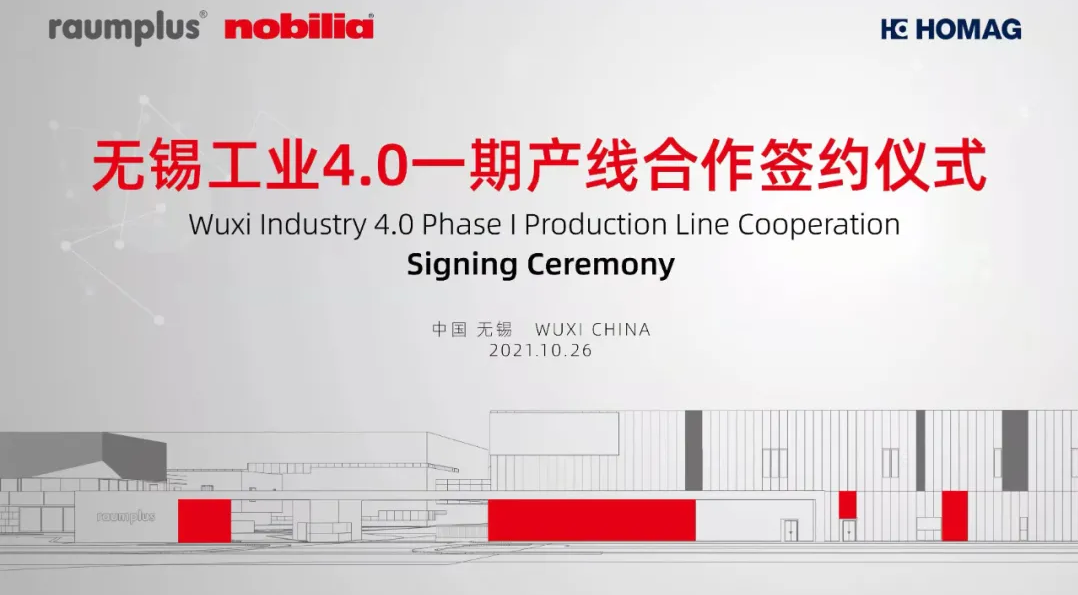 raumplus® nobilia®

HOMAG

无锡工业4.0一期产线合作签约仪式

Wuxi Industry 4.0 Phase I Production Line Cooperation

Signing Ceremony

中国 无锡 WUXI CHINA
2021.10.26

raumplus